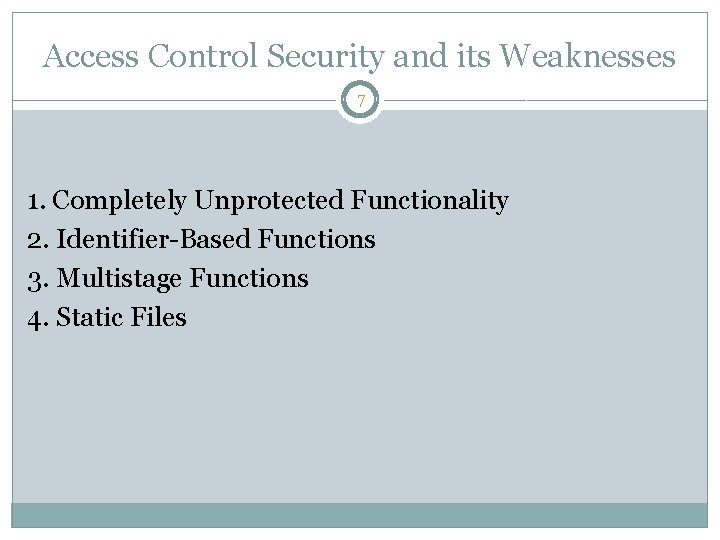 Access Control Security and its Weaknesses

7

1. Completely Unprotected Functionality
2. Identifier-Based Functions
3. Multistage Functions
4. Static Files